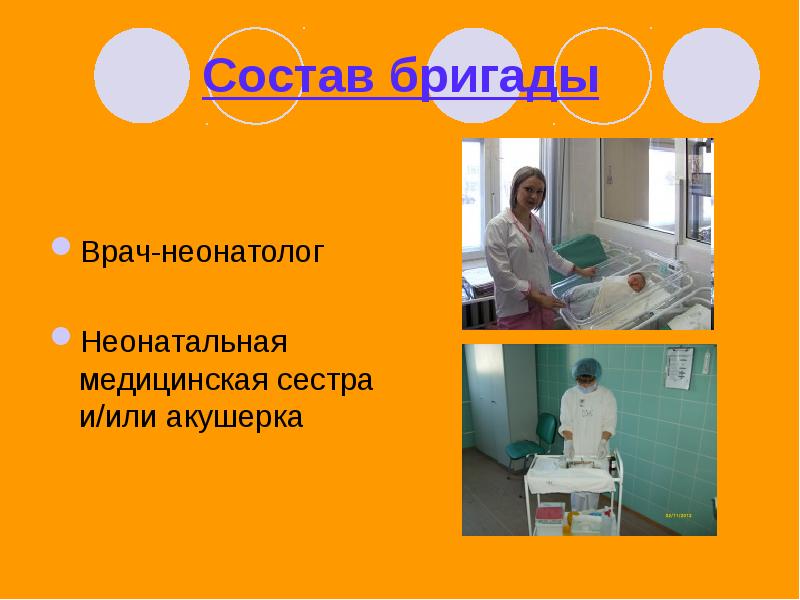 Состав бригады

Врач-неонатолог

Неонатальная медицинская сестра и/или акушерка